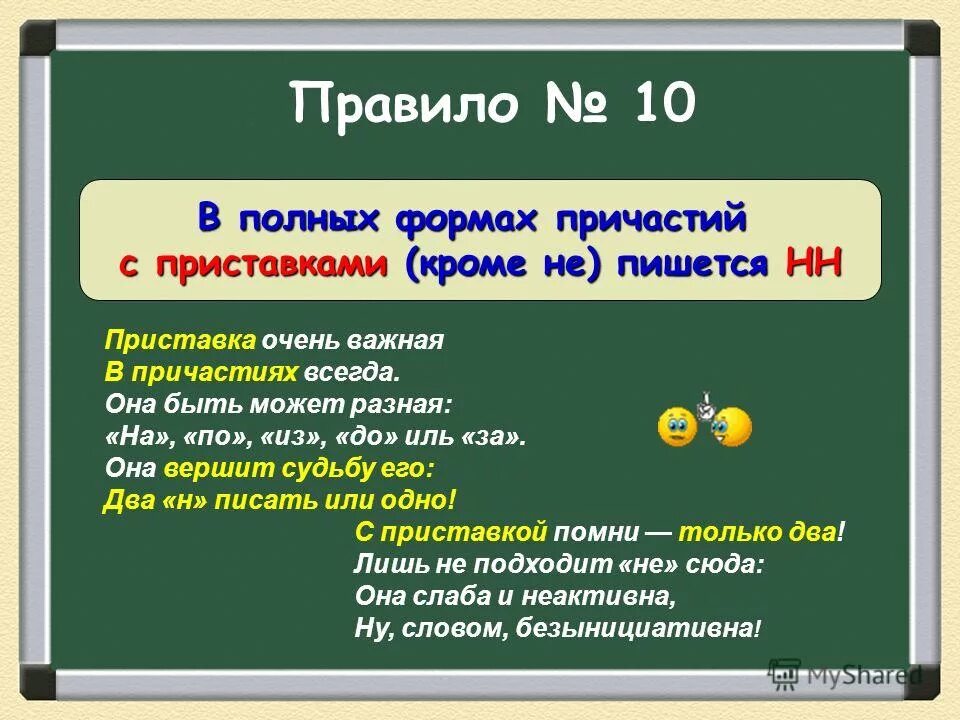 Правило № 10

В полных формах причастий с приставками (кроме не) пишется НН

Приставка очень важная
В причастиях всегда.
Она быть может разная:
«На», «по», «из», «до» иль «за».
Она вершит судьбу его:
Два «н» писать или одно!

С приставкой помни — только два!
Лишь не подходит «не» сюда:
Она слаба и неактивна,
Ну, словом, безынициативна!

MyShared